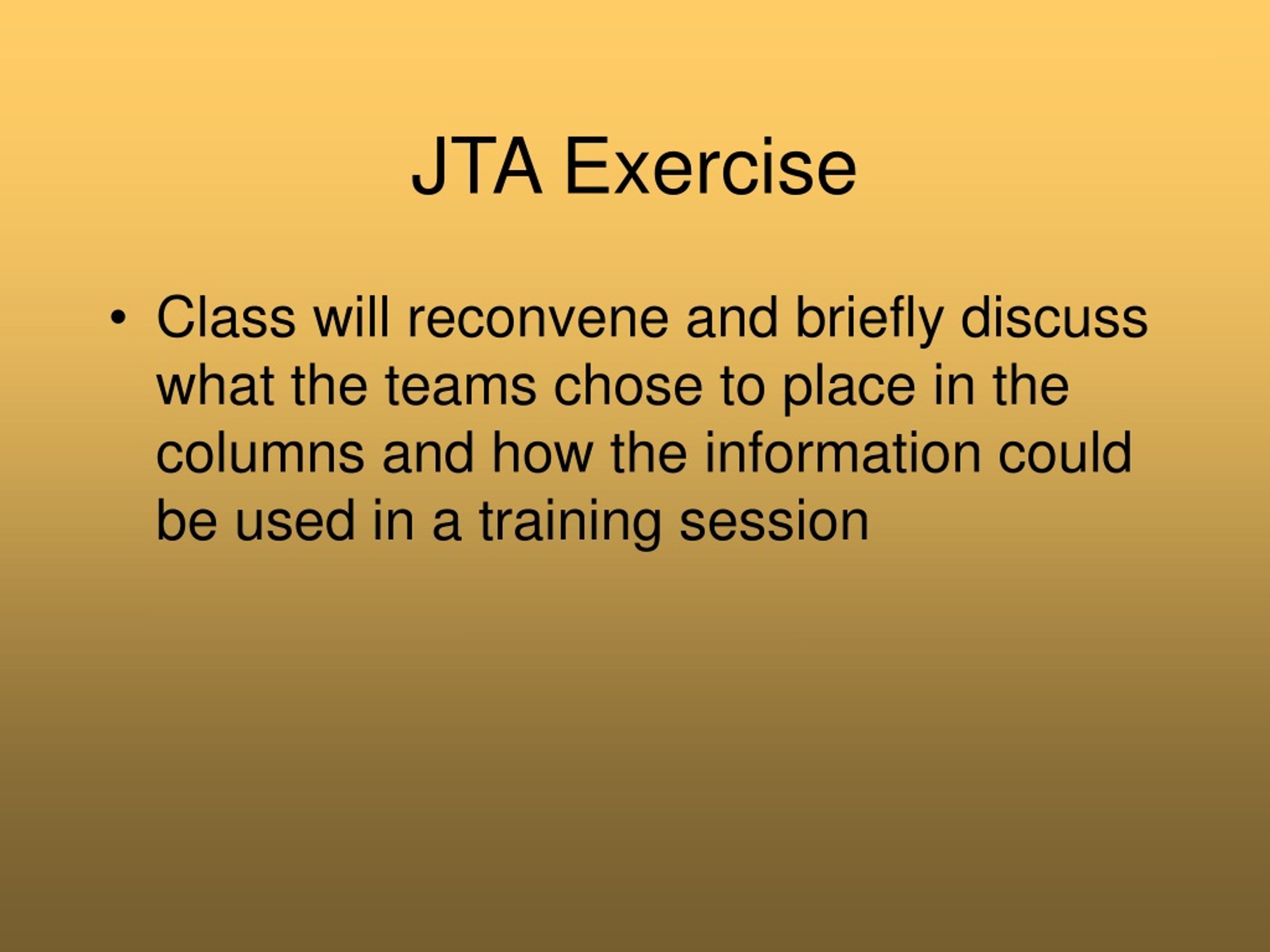 JTA Exercise

• Class will reconvene and briefly discuss what the teams chose to place in the columns and how the information could be used in a training session